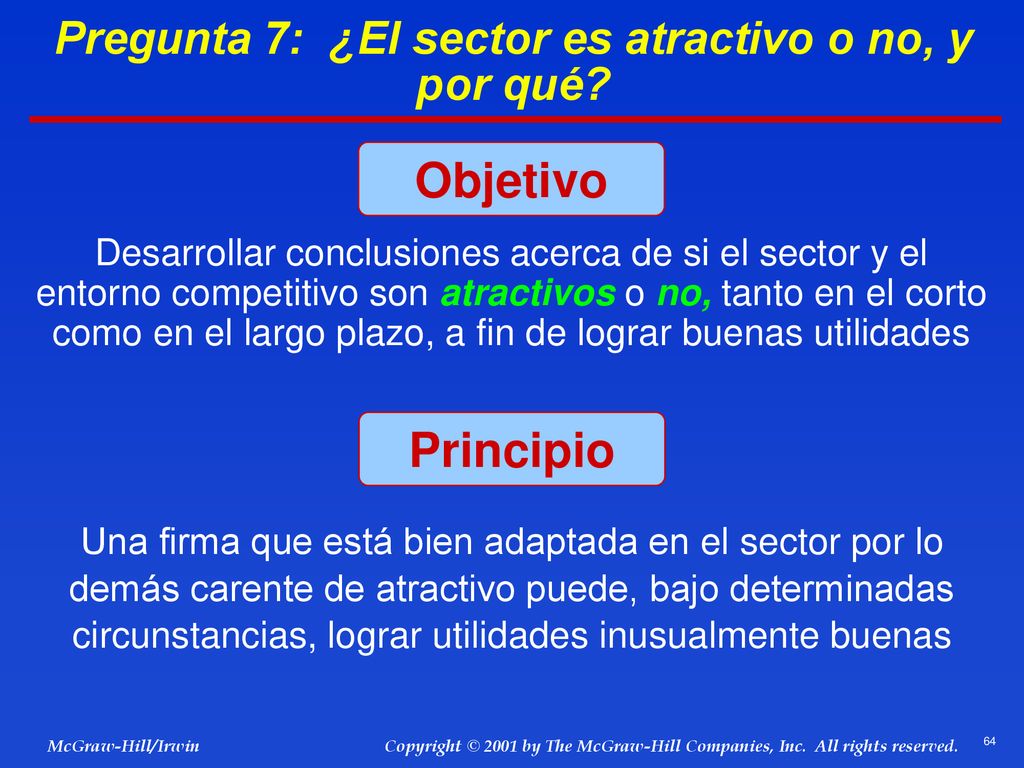 Pregunta 7: ¿El sector es atractivo o no, y por qué?

Objetivo

Desarrollar conclusiones acerca de si el sector y el entorno competitivo son atractivos o no, tanto en el corto como en el largo plazo, a fin de lograr buenas utilidades

Principio

Una firma que está bien adaptada en el sector por lo demás carente de atractivo puede, bajo determinadas circunstancias, lograr utilidades inusualmente buenas

McGraw-Hill/Irwin

Copyright © 2001 by The McGraw-Hill Companies, Inc. All rights reserved.

64